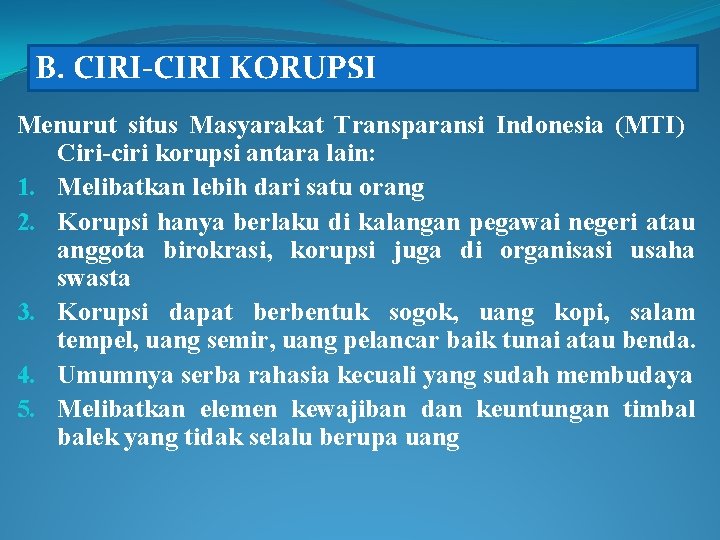 B. CIRI-CIRI KORUPSI

Menurut situs Masyarakat Transparansi Indonesia (MTI) Ciri-ciri korupsi antara lain:
1. Melibatkan lebih dari satu orang
2. Korupsi hanya berlaku di kalangan pegawai negeri atau anggota birokrasi, korupsi juga di organisasi usaha swasta
3. Korupsi dapat berbentuk sogok, uang kopi, salam tempel, uang semir, uang pelancar baik tunai atau benda.
4. Umumnya serba rahasia kecuali yang sudah membudaya
5. Melibatkan elemen kewajiban dan keuntungan timbal balek yang tidak selalu berupa uang